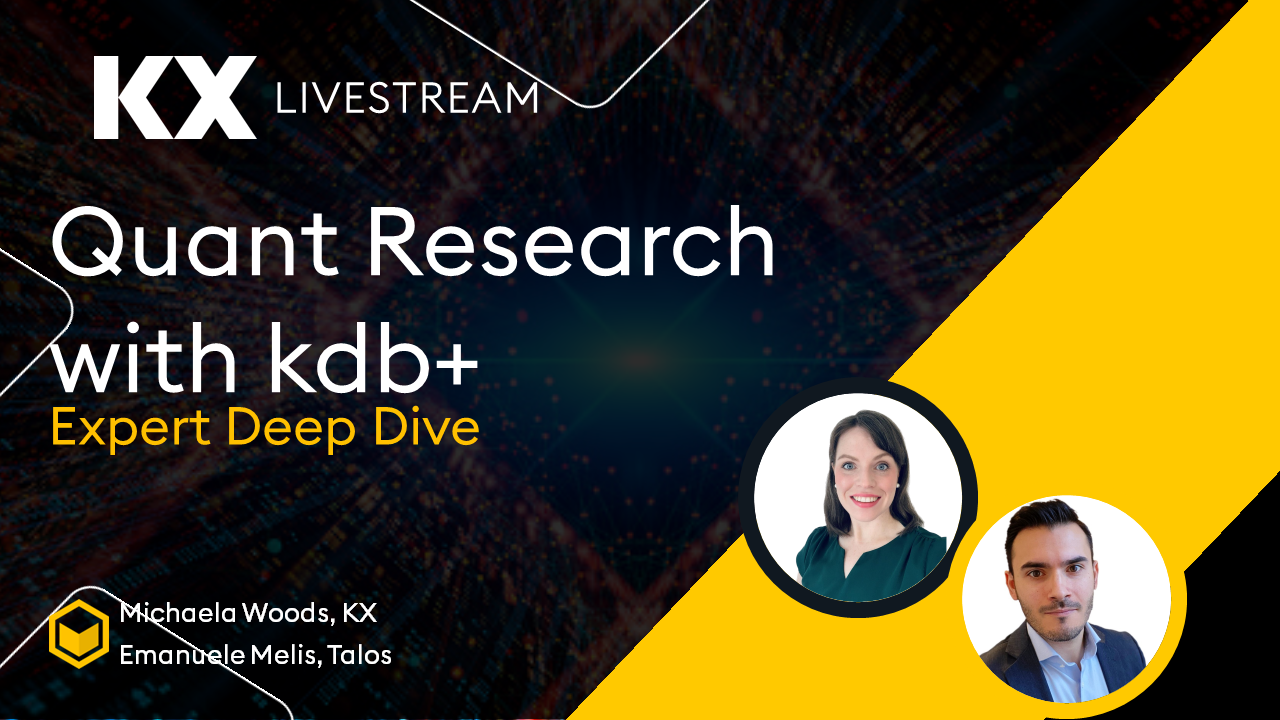 KX LIVESTREAM

Quant Research with kdb+
Expert Deep Dive

Michaela Woods, KX
Emanuele Melis, Talos